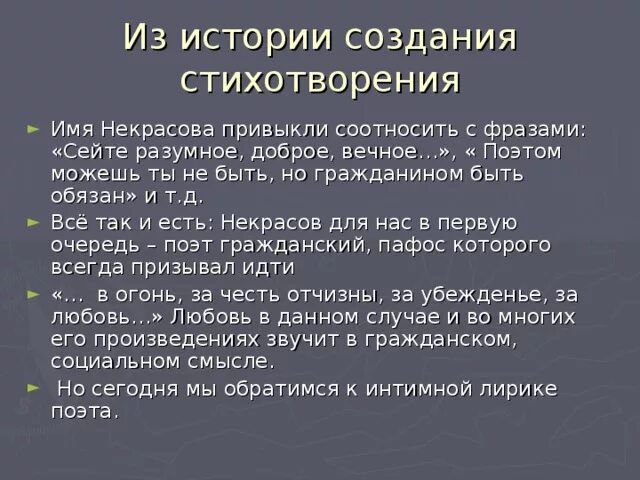 Из истории создания стихотворения

► Имя Некрасова привыкли соотносить с фразами: «Сейте разумное, доброе, вечное…», « Поэтом можешь ты не быть, но гражданином быть обязан» и т.д.

► Всё так и есть: Некрасов для нас в первую очередь – поэт гражданский, пафос которого всегда призывал идти

► «… в огонь, за честь отчизны, за убежденье, за любовь…» Любовь в данном случае и во многих его произведениях звучит в гражданском, социальном смысле.

► Но сегодня мы обратимся к интимной лирике поэта.